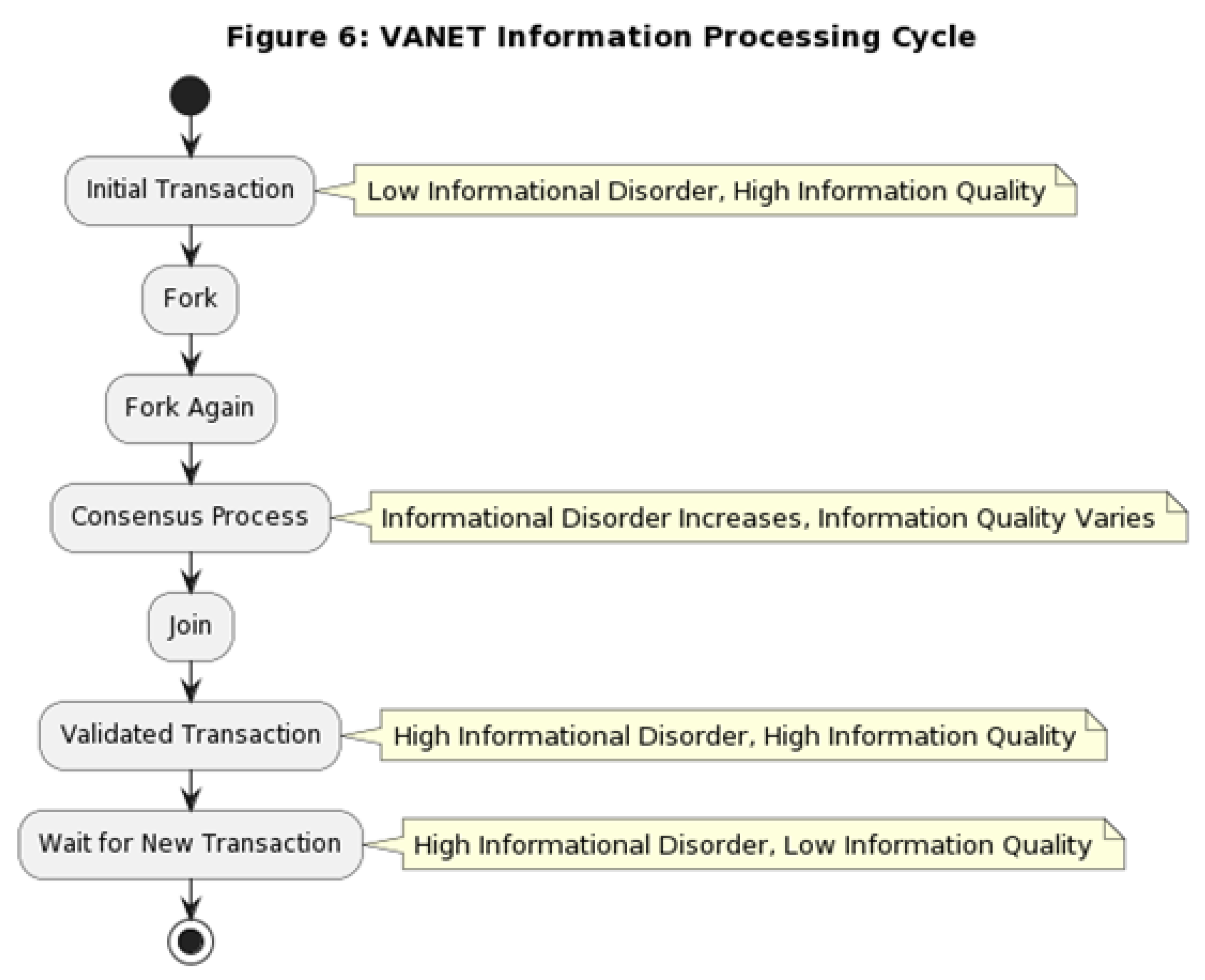 Figure 6: VANET Information Processing Cycle

Initial Transaction

Low Informational Disorder, High Information Quality

Fork

Fork Again

Consensus Process

Informational Disorder Increases, Information Quality Varies

Join

Validated Transaction

High Informational Disorder, High Information Quality

Wait for New Transaction

High Informational Disorder, Low Information Quality